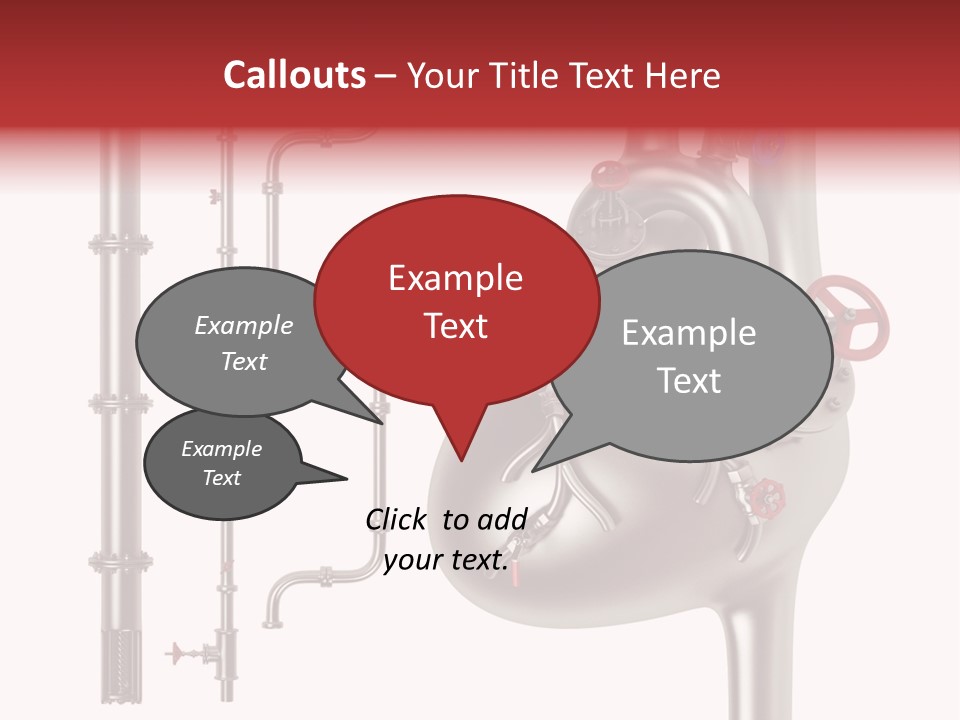 Callouts – Your Title Text Here

Example Text

Example Text

Example Text

Example Text

Click to add your text.